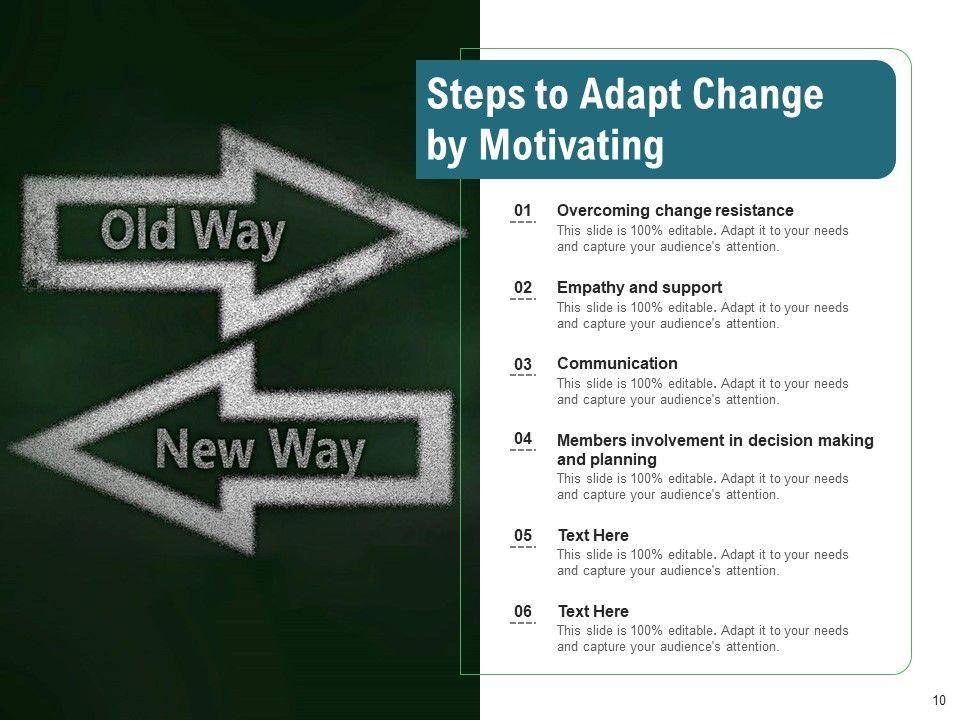 Old Way

New Way

Steps to Adapt Change by Motivating

01 Overcoming change resistance
This slide is 100% editable. Adapt it to your needs and capture your audience's attention.

02 Empathy and support
This slide is 100% editable. Adapt it to your needs and capture your audience's attention.

03 Communication
This slide is 100% editable. Adapt it to your needs and capture your audience's attention.

04 Members involvement in decision making and planning
This slide is 100% editable. Adapt it to your needs and capture your audience's attention.

05 Text Here
This slide is 100% editable. Adapt it to your needs and capture your audience's attention.

06 Text Here
This slide is 100% editable. Adapt it to your needs and capture your audience's attention.

10